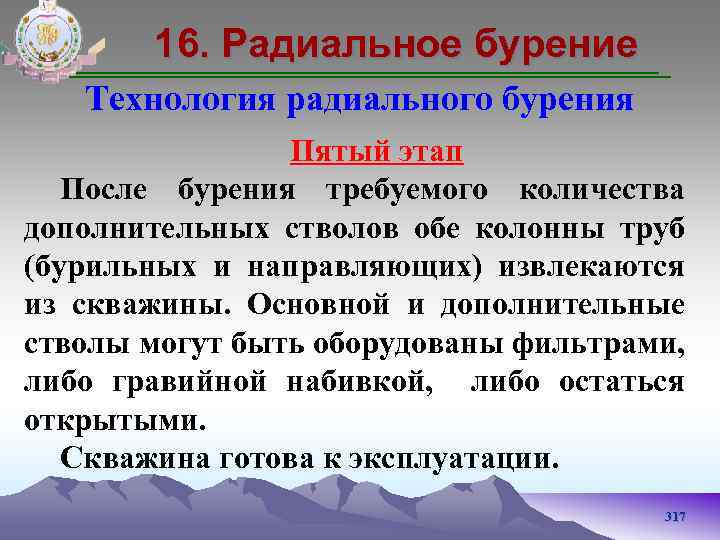 16. Радиальное бурение

Технология радиального бурения

Пятый этап

После бурения требуемого количества дополнительных стволов обе колонны труб (бурильных и направляющих) извлекаются из скважины. Основной и дополнительные стволы могут быть оборудованы фильтрами, либо гравийной набивкой, либо остаться открытыми.

Скважина готова к эксплуатации.

317